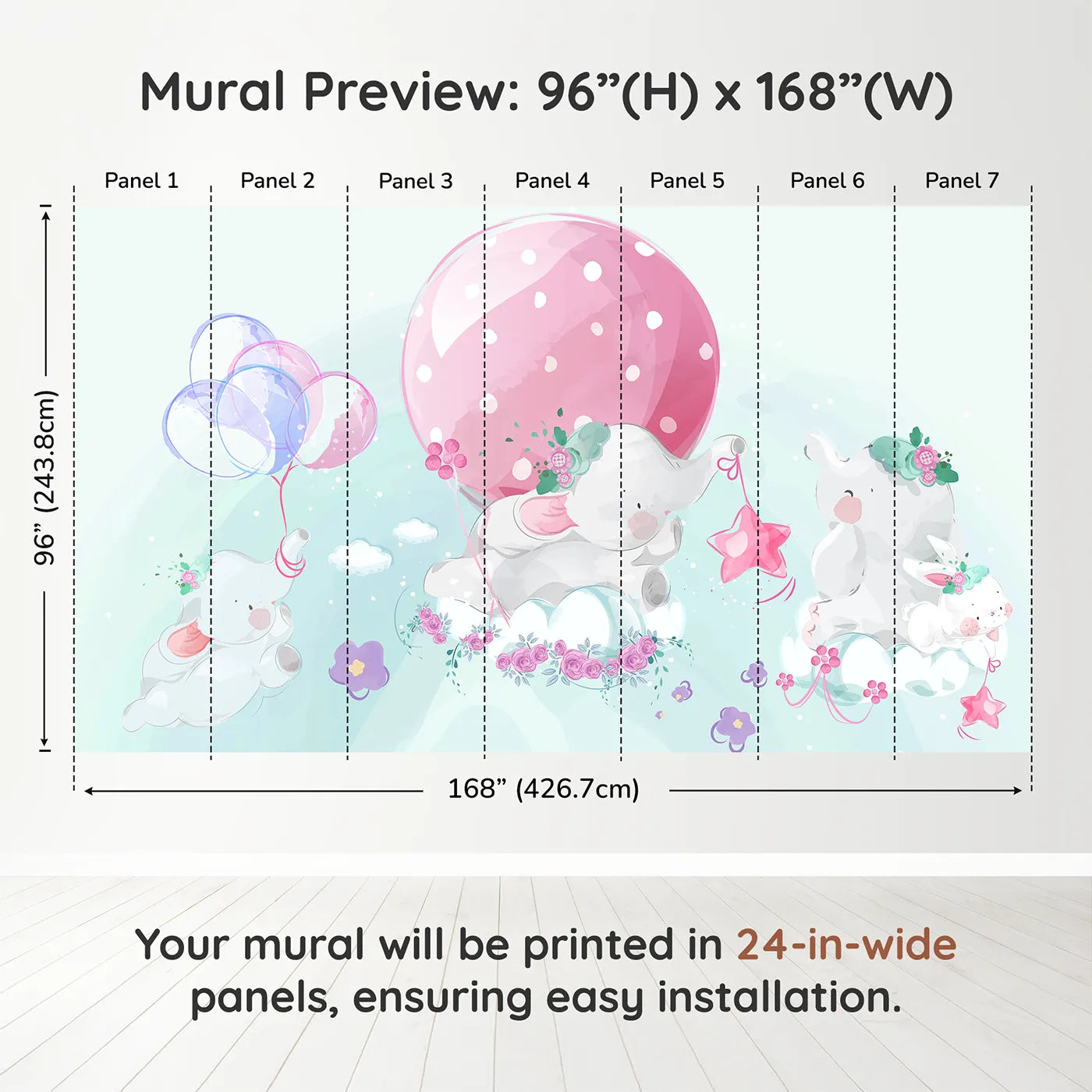 Mural Preview: 96”(H) x 168”(W)

Panel 1
Panel 2
Panel 3
Panel 4
Panel 5
Panel 6
Panel 7

96” (243.8cm)

168” (426.7cm)

Your mural will be printed in 24-in-wide panels, ensuring easy installation.